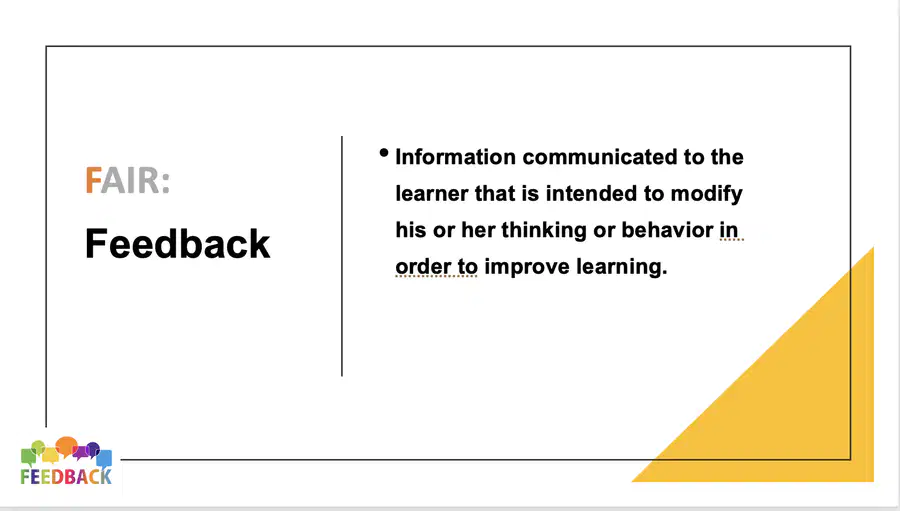 FAIR:

Feedback

• Information communicated to the learner that is intended to modify his or her thinking or behavior in order to improve learning.

FEEDBACK